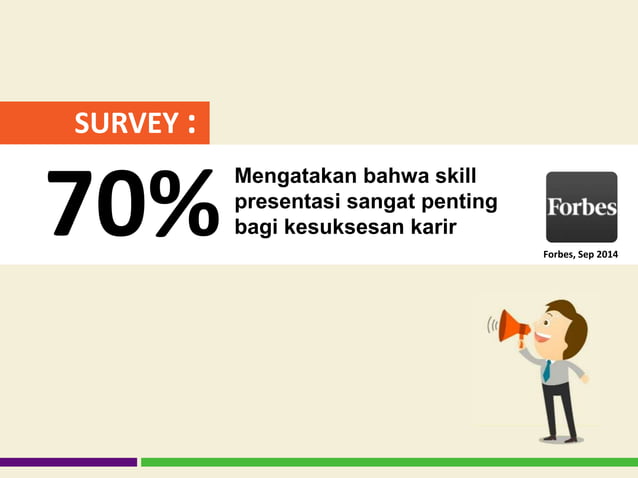 SURVEY :

70%

Mengatakan bahwa skill presentasi sangat penting bagi kesuksesan karir

Forbes

Forbes, Sep 2014